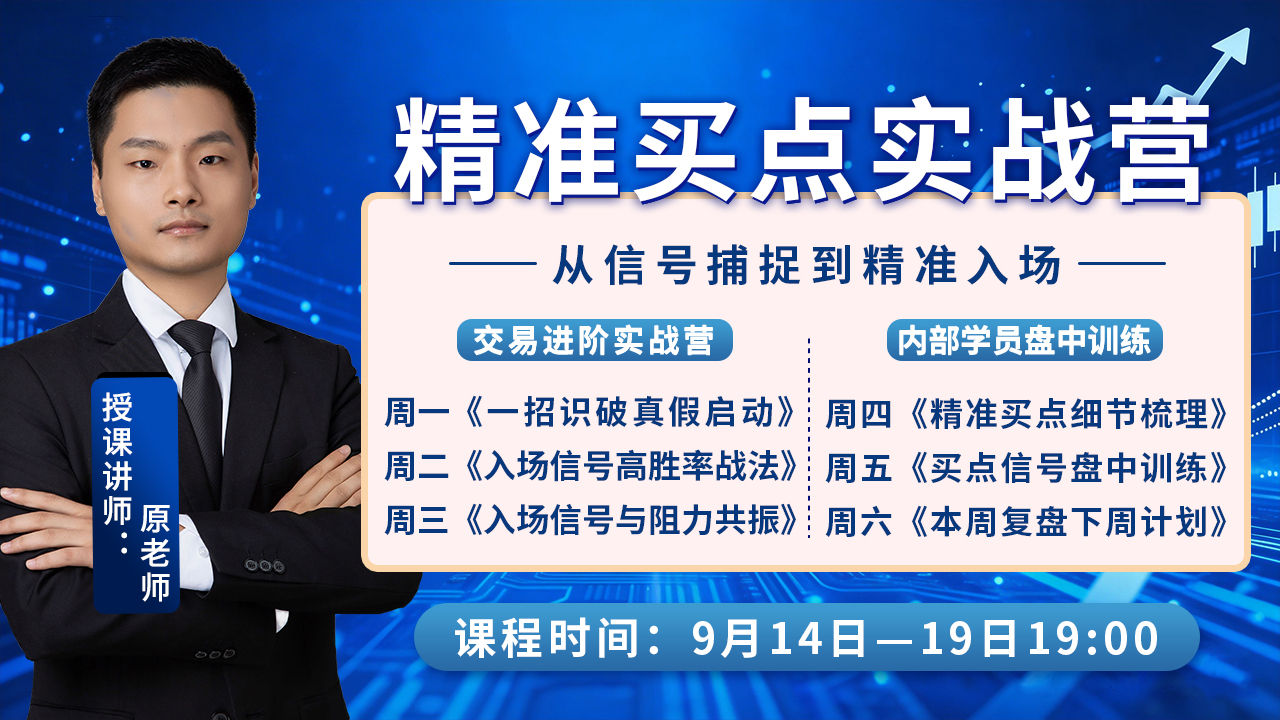 精准买点实战营

—— 从信号捕捉到精准入场 ——

交易进阶实战营

周一《一招识破真假启动》
周二《入场信号高胜率战法》
周三《入场信号与阻力共振》

内部学员盘中训练

周四《精准买点细节梳理》
周五《买点信号盘中训练》
周六《本周复盘下周计划》

授课讲师：原老师

课程时间：9月14日—19日19:00